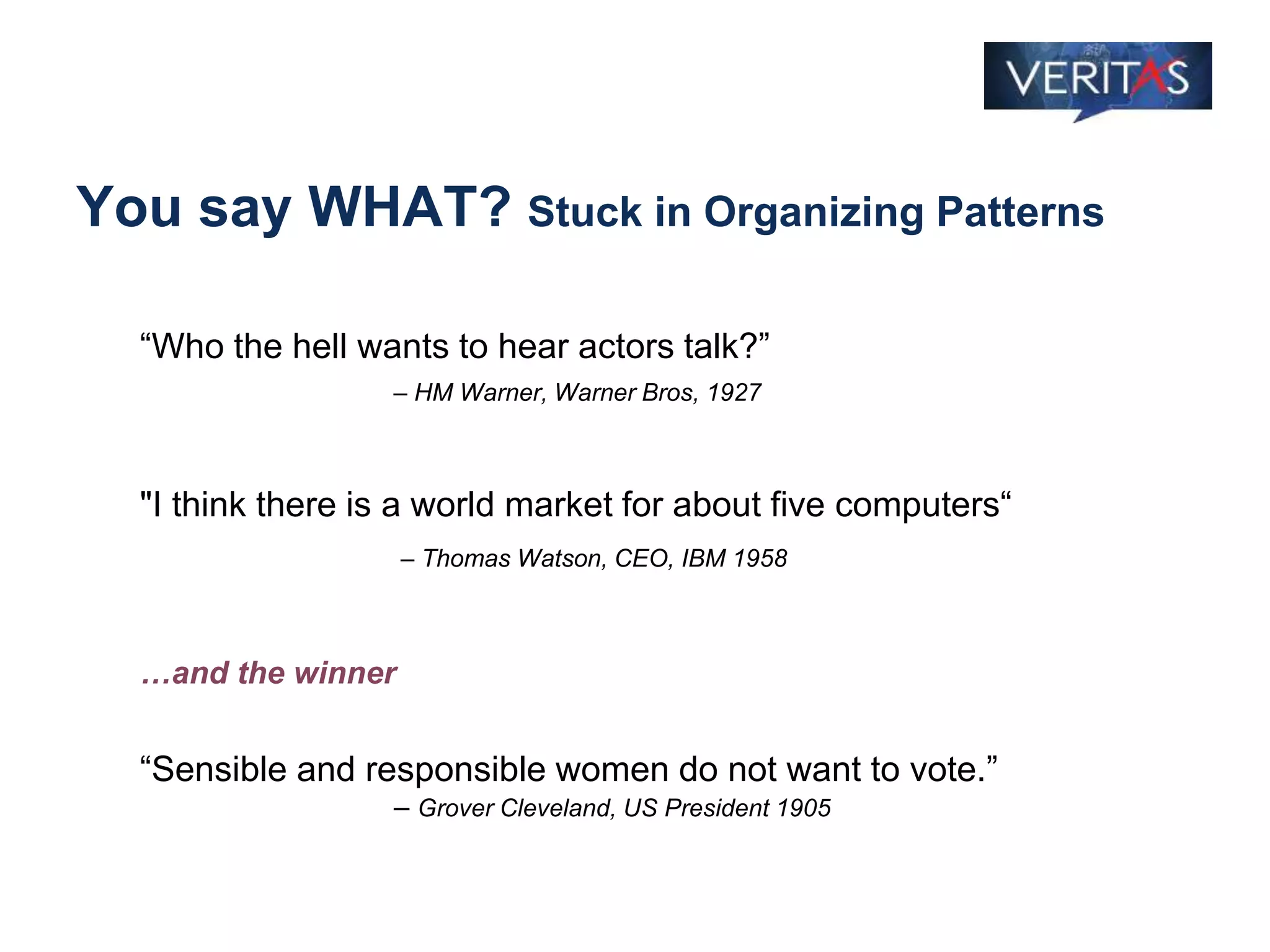 VERITAS

You say WHAT? Stuck in Organizing Patterns

“Who the hell wants to hear actors talk?”

– HM Warner, Warner Bros, 1927

"I think there is a world market for about five computers“

– Thomas Watson, CEO, IBM 1958

…and the winner

“Sensible and responsible women do not want to vote.”

– Grover Cleveland, US President 1905